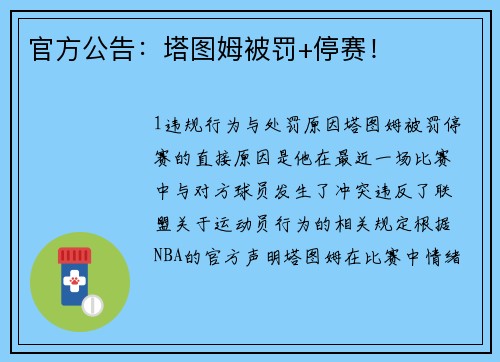 官方公告：塔图姆被罚+停赛！

1违规行为与处罚原因塔图姆被罚停赛的直接原因是他在最近一场比赛中与对方球员发生了冲突违反了联盟关于运动员行为的相关规定根据NBA的官方声明塔图姆在比赛中情绪